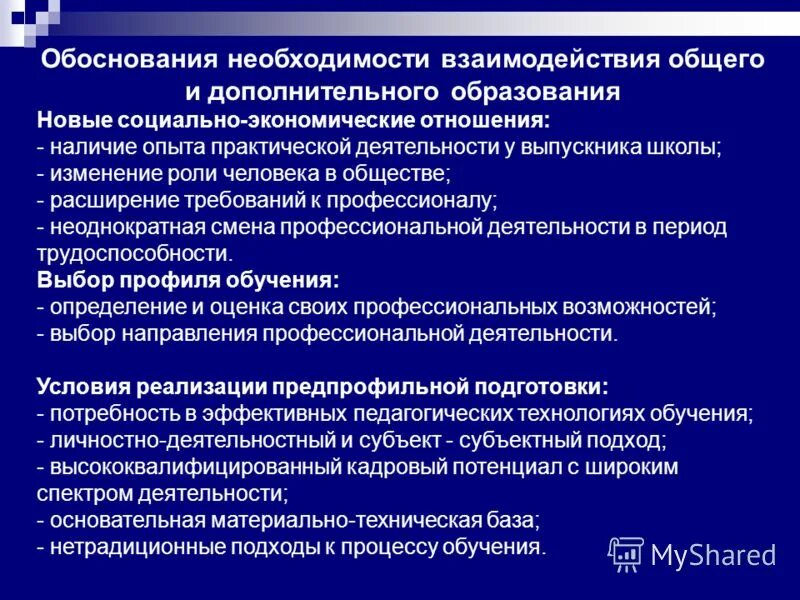 Обоснования необходимости взаимодействия общего и дополнительного образования

Новые социально-экономические отношения:
- наличие опыта практической деятельности у выпускника школы;
- изменение роли человека в обществе;
- расширение требований к профессионалу;
- неоднократная смена профессиональной деятельности в период трудоспособности.
Выбор профиля обучения:
- определение и оценка своих профессиональных возможностей;
- выбор направления профессиональной деятельности.

Условия реализации предпрофильной подготовки:
- потребность в эффективных педагогических технологиях обучения;
- личностно-деятельностный и субъект - субъектный подход;
- высококвалифицированный кадровый потенциал с широким спектром деятельности;
- основательная материально-техническая база;
- нетрадиционные подходы к процессу обучения.

MyShared